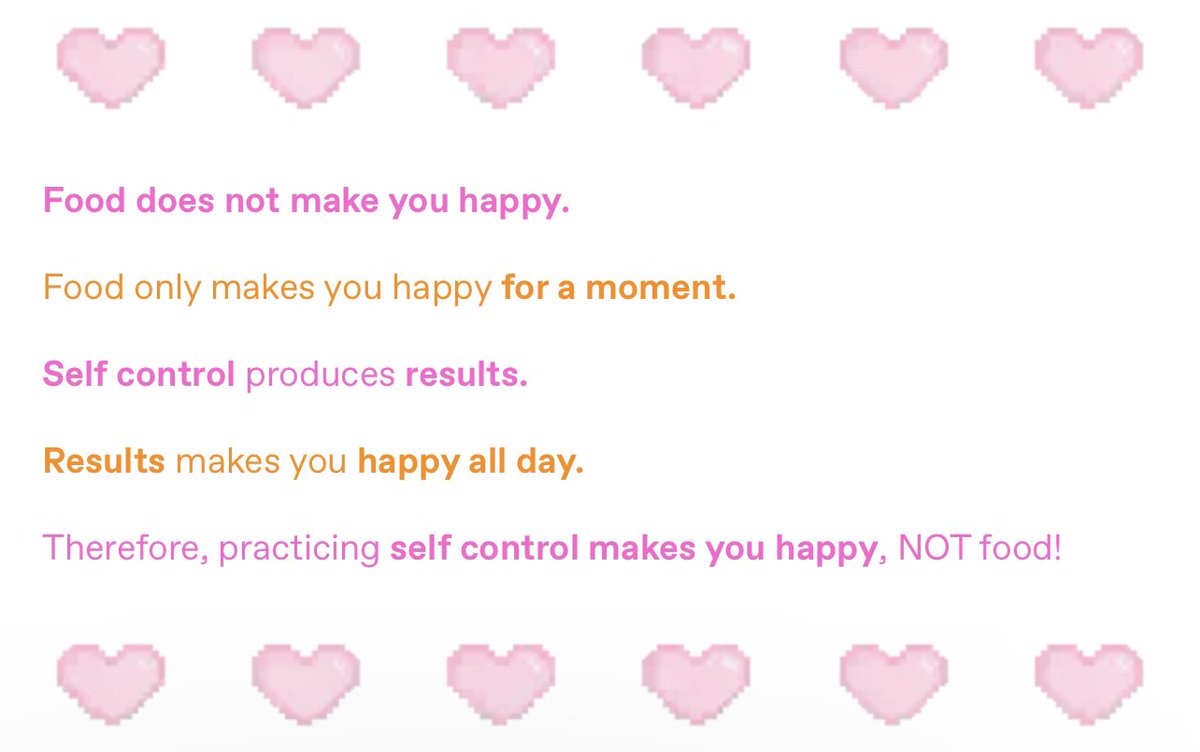 Food does not make you happy.

Food only makes you happy for a moment.

Self control produces results.

Results makes you happy all day.

Therefore, practicing self control makes you happy, NOT food!